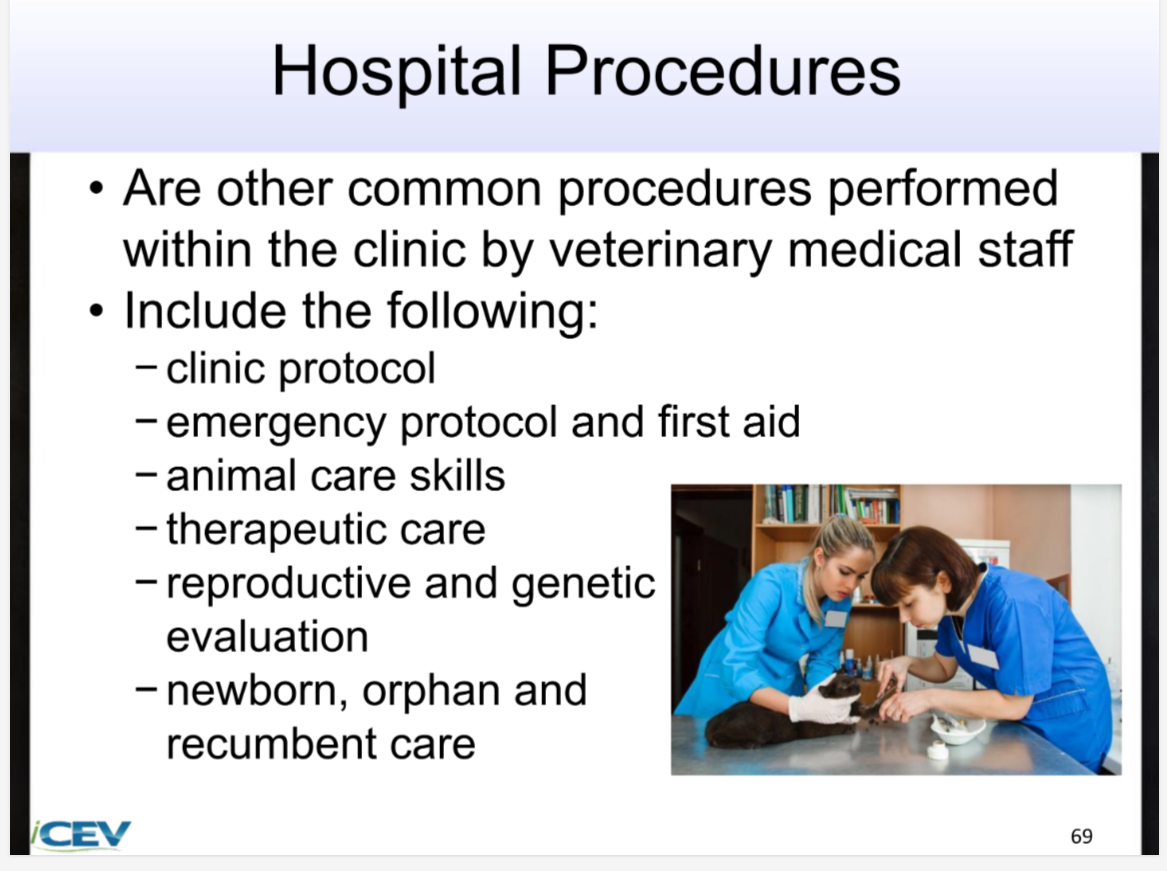 Hospital Procedures

• Are other common procedures performed within the clinic by veterinary medical staff
• Include the following:
– clinic protocol
– emergency protocol and first aid
– animal care skills
– therapeutic care
– reproductive and genetic evaluation
– newborn, orphan and recumbent care

iCEV

69